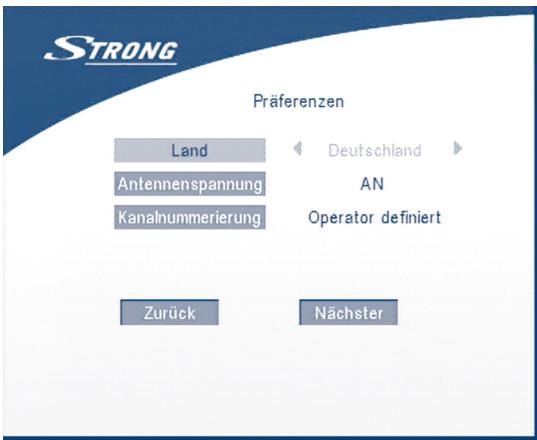 STRONG

Präferenzen

Land Deutschland

Antennenspannung AN

Kanalnummerierung Operator definiert

Zurück Nächster